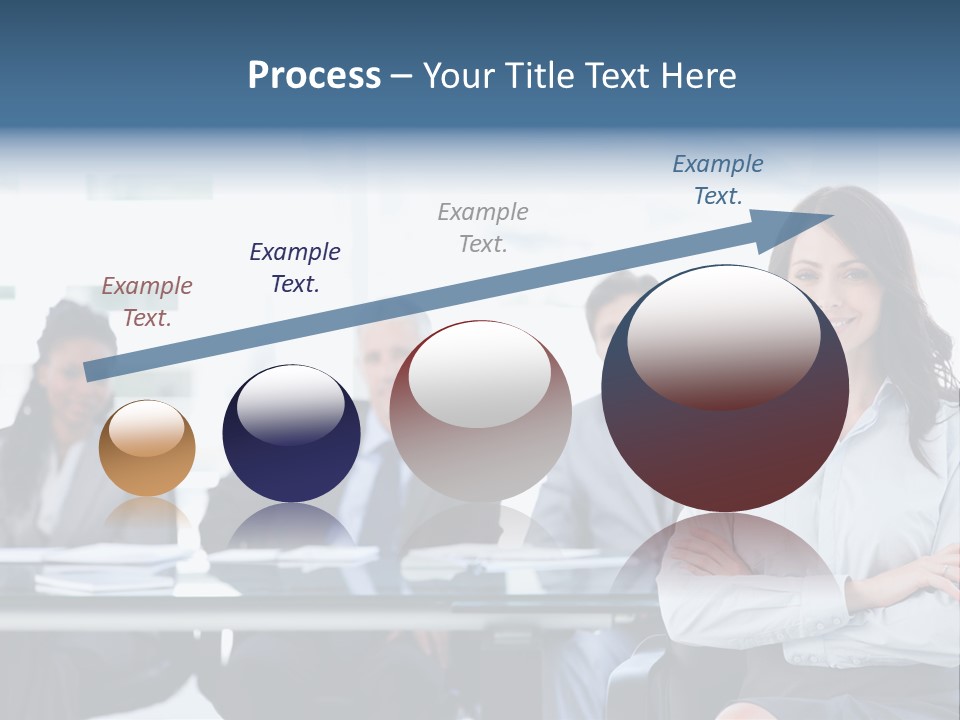 Process – Your Title Text Here

Example Text.

Example Text.

Example Text.

Example Text.